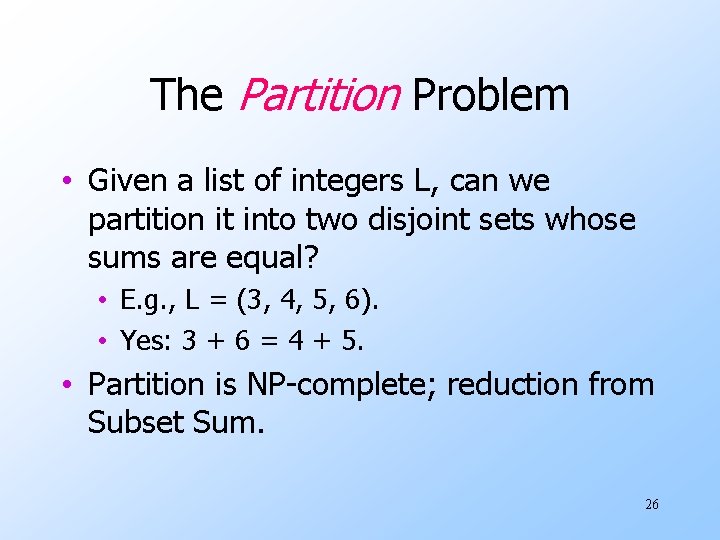 The Partition Problem

• Given a list of integers L, can we partition it into two disjoint sets whose sums are equal?

• E.g., L = (3, 4, 5, 6).

• Yes: 3 + 6 = 4 + 5.

• Partition is NP-complete; reduction from Subset Sum.

26